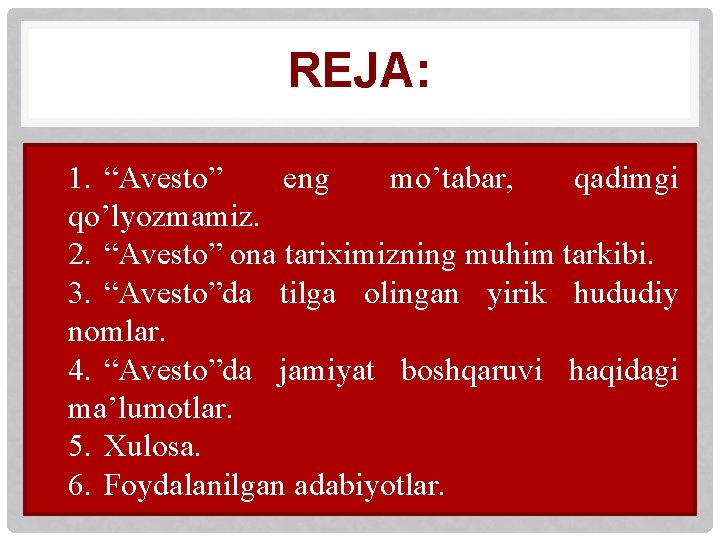 REJA:

1. “Avesto” eng mo’tabar, qadimgi qo’lyozmamiz.
2. “Avesto” ona tariximizning muhim tarkibi.
3. “Avesto”da tilga olingan yirik hududiy nomlar.
4. “Avesto”da jamiyat boshqaruvi haqidagi ma’lumotlar.
5. Xulosa.
6. Foydalanilgan adabiyotlar.